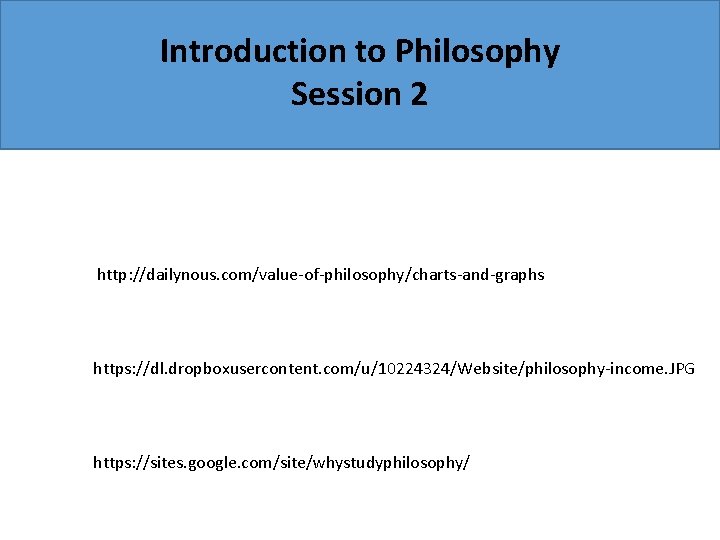 Introduction to Philosophy
Session 2

http://dailynous.com/value-of-philosophy/charts-and-graphs

https://dl.dropboxusercontent.com/u/10224324/Website/philosophy-income.JPG

https://sites.google.com/site/whystudyphilosophy/